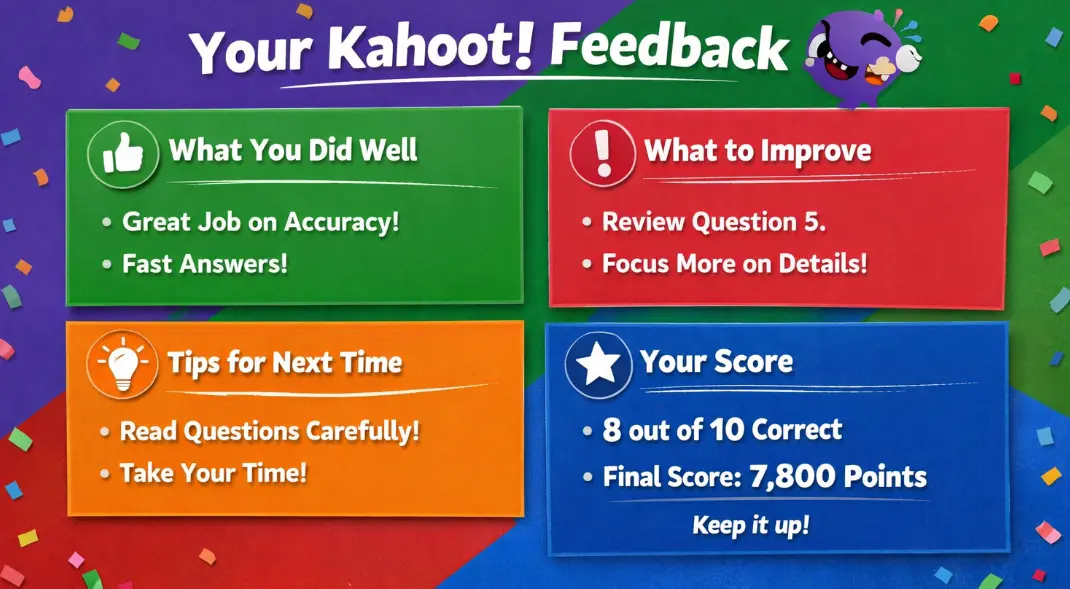 Your Kahoot! Feedback

What You Did Well

• Great Job on Accuracy!
• Fast Answers!

What to Improve

• Review Question 5.
• Focus More on Details!

Tips for Next Time

• Read Questions Carefully!
• Take Your Time!

Your Score

• 8 out of 10 Correct
• Final Score: 7,800 Points

Keep it up!